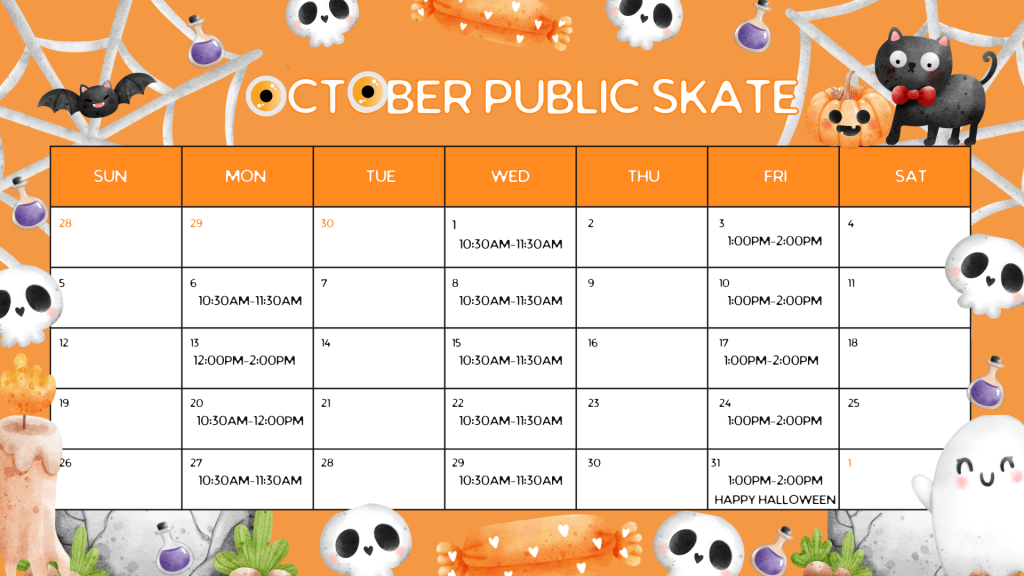 OCTOBER PUBLIC SKATE

| SUN | MON | TUE | WED | THU | FRI | SAT |
|---|---|---|---|---|---|---|
| 28 | 29 | 30 | 1 10:30AM-11:30AM | 2 | 3 1:00PM-2:00PM | 4 |
| 5 | 6 10:30AM-11:30AM | 7 | 8 10:30AM-11:30AM | 9 | 10 1:00PM-2:00PM | 11 |
| 12 | 13 12:00PM-2:00PM | 14 | 15 10:30AM-11:30AM | 16 | 17 1:00PM-2:00PM | 18 |
| 19 | 20 10:30AM-12:00PM | 21 | 22 10:30AM-11:30AM | 23 | 24 1:00PM-2:00PM | 25 |
| 26 | 27 10:30AM-11:30AM | 28 | 29 10:30AM-11:30AM | 30 | 31 1:00PM-2:00PM HAPPY HALLOWEEN | 1 |